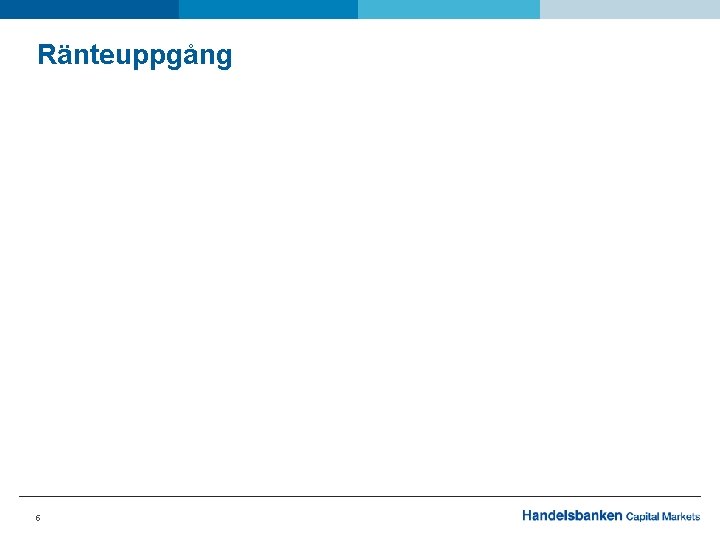 Ränteuppgång

6

Handelsbanken Capital Markets